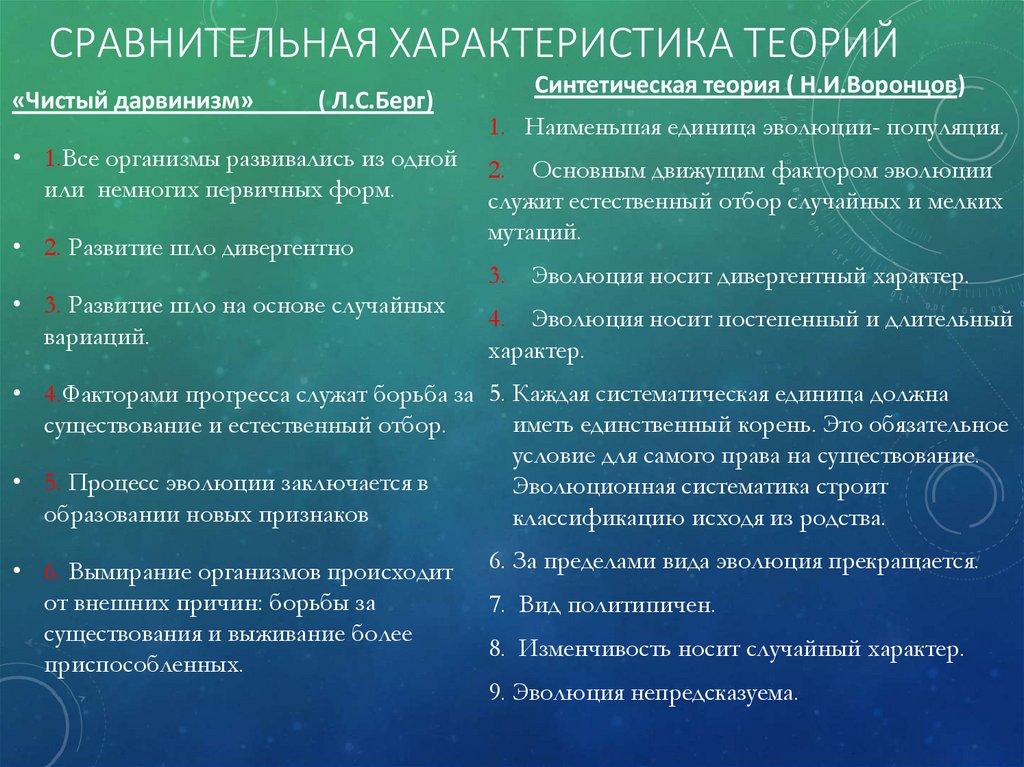 СРАВНИТЕЛЬНАЯ ХАРАКТЕРИСТИКА ТЕОРИЙ

«Чистый дарвинизм» ( Л.С.Берг)

• 1.Все организмы развивались из одной или немногих первичных форм.

• 2. Развитие шло дивергентно

• 3. Развитие шло на основе случайных вариаций.

• 4.Факторами прогресса служат борьба за существование и естественный отбор.

• 5. Процесс эволюции заключается в образовании новых признаков

• 6. Вымирание организмов происходит от внешних причин: борьбы за существования и выживание более приспособленных.

Синтетическая теория ( Н.И.Воронцов)

1. Наименьшая единица эволюции- популяция.

2. Основным движущим фактором эволюции служит естественный отбор случайных и мелких мутаций.

3. Эволюция носит дивергентный характер.

4. Эволюция носит постепенный и длительный характер.

5. Каждая систематическая единица должна иметь единственный корень. Это обязательное условие для самого права на существование. Эволюционная систематика строит классификацию исходя из родства.

6. За пределами вида эволюция прекращается.

7. Вид политипичен.

8. Изменчивость носит случайный характер.

9. Эволюция непредсказуема.